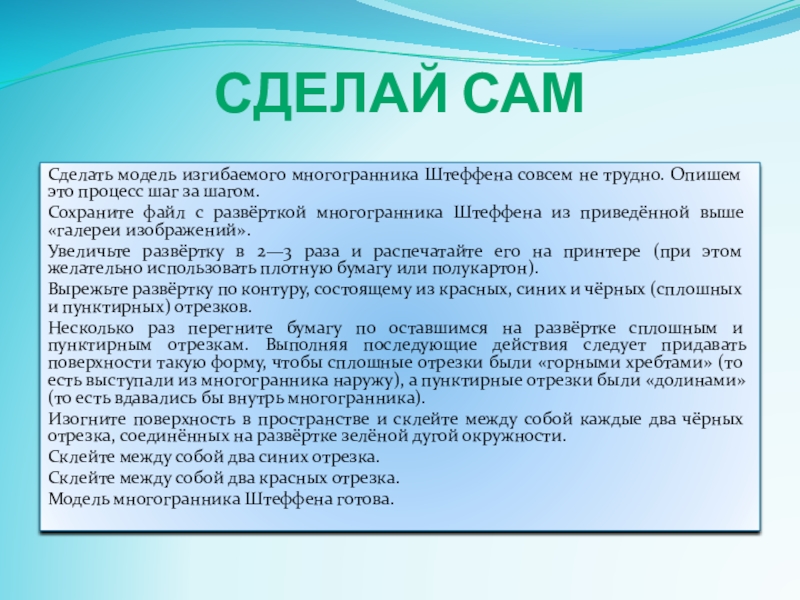 СДЕЛАЙ САМ

Сделать модель изгибаемого многогранника Штеффена совсем не трудно. Опишем это процесс шаг за шагом.

Сохраните файл с развёрткой многогранника Штеффена из приведённой выше «галереи изображений».

Увеличьте развёртку в 2—3 раза и распечатайте его на принтере (при этом желательно использовать плотную бумагу или полукартон).

Вырежьте развёртку по контуру, состоящему из красных, синих и чёрных (сплошных и пунктирных) отрезков.

Несколько раз перегните бумагу по оставшимся на развёртке сплошным и пунктирным отрезкам. Выполняя последующие действия следует придавать поверхности такую форму, чтобы сплошные отрезки были «горными хребтами» (то есть выступали из многогранника наружу), а пунктирные отрезки были «долинами» (то есть вдавались бы внутрь многогранника).

Изогните поверхность в пространстве и склейте между собой каждые два чёрных отрезка, соединённых на развёртке зелёной дугой окружности.

Склейте между собой два синих отрезка.

Склейте между собой два красных отрезка.

Модель многогранника Штеффена готова.